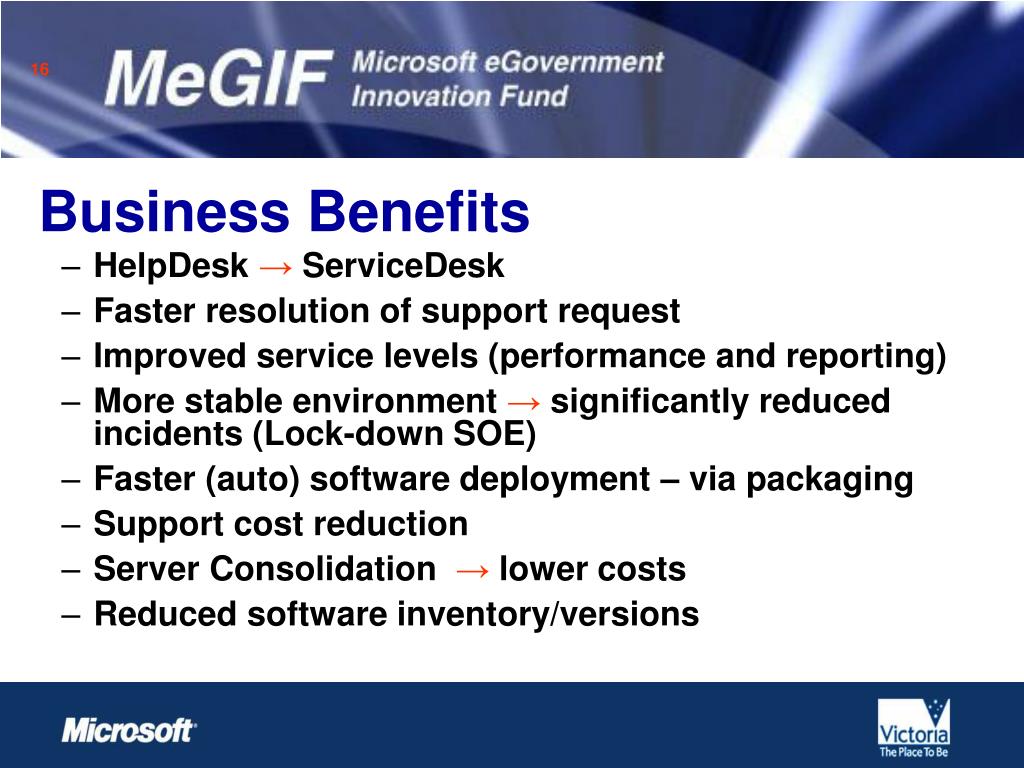 16

MeGIF Microsoft eGovernment Innovation Fund

Business Benefits

– HelpDesk → ServiceDesk
– Faster resolution of support request
– Improved service levels (performance and reporting)
– More stable environment → significantly reduced incidents (Lock-down SOE)
– Faster (auto) software deployment – via packaging
– Support cost reduction
– Server Consolidation → lower costs
– Reduced software inventory/versions

Microsoft

Victoria
The Place To Be